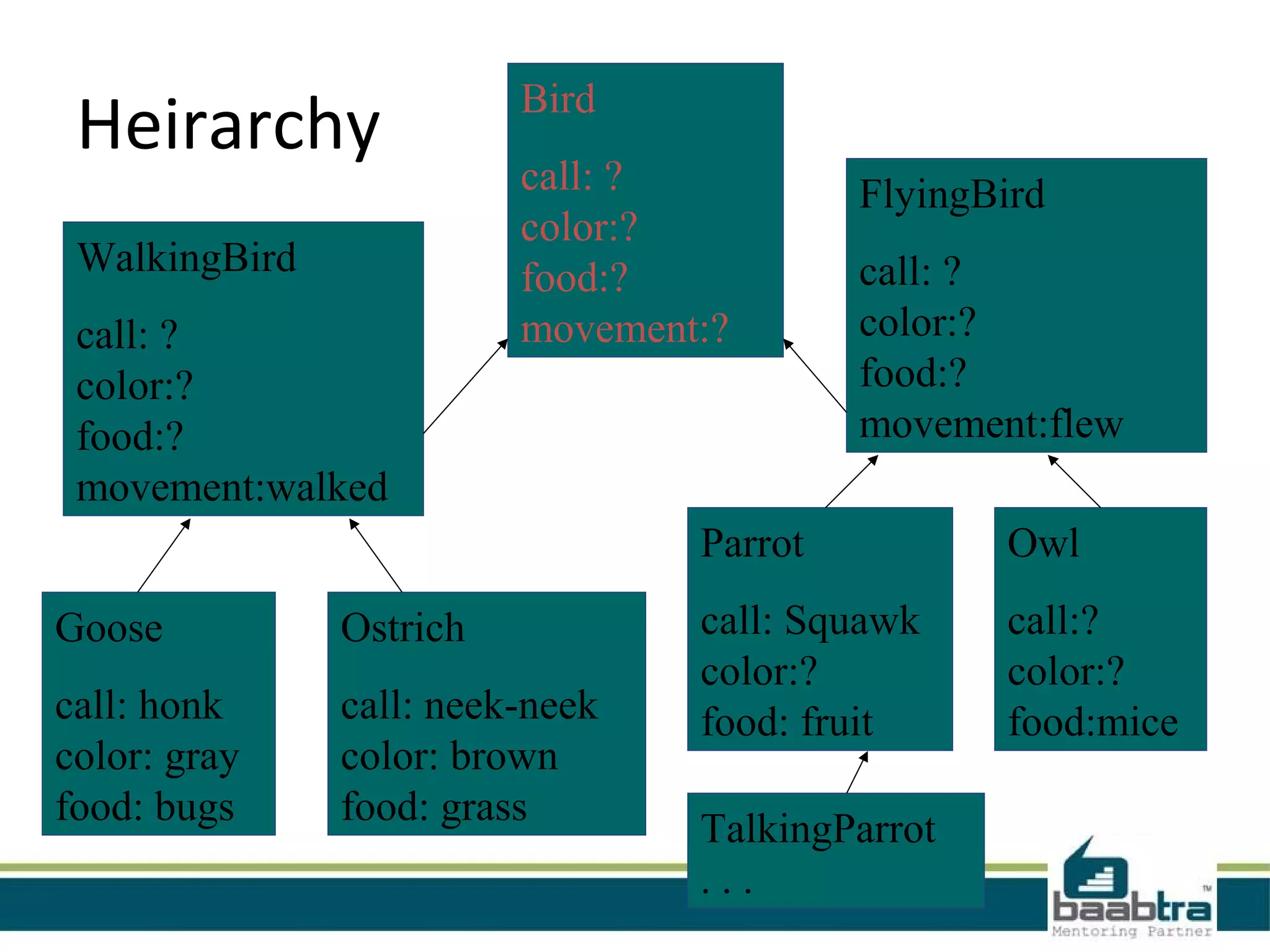 Heirarchy

Bird

call: ?
color:?
food:?
movement:?

WalkingBird

call: ?
color:?
food:?
movement:walked

FlyingBird

call: ?
color:?
food:?
movement:flew

Goose

call: honk
color: gray
food: bugs

Ostrich

call: neek-neek
color: brown
food: grass

Parrot

call: Squawk
color:?
food: fruit

Owl

call:?
color:?
food:mice

TalkingParrot
. . .

baabtra™
Mentoring Partner